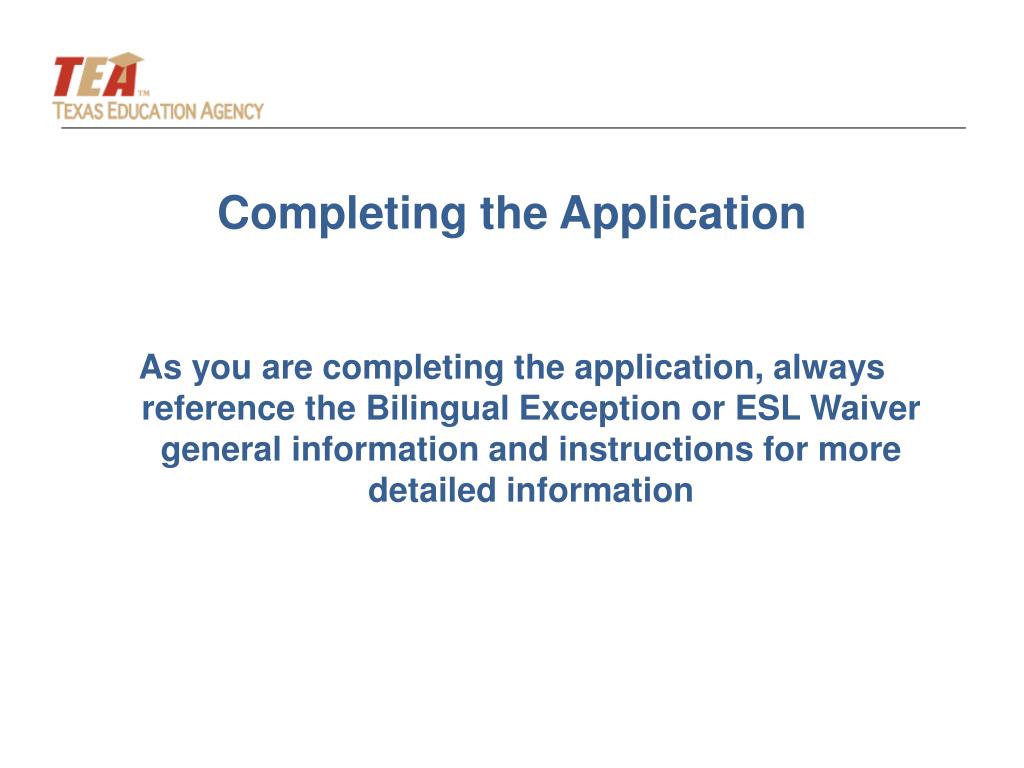 TEA™
TEXAS EDUCATION AGENCY

Completing the Application

As you are completing the application, always reference the Bilingual Exception or ESL Waiver general information and instructions for more detailed information